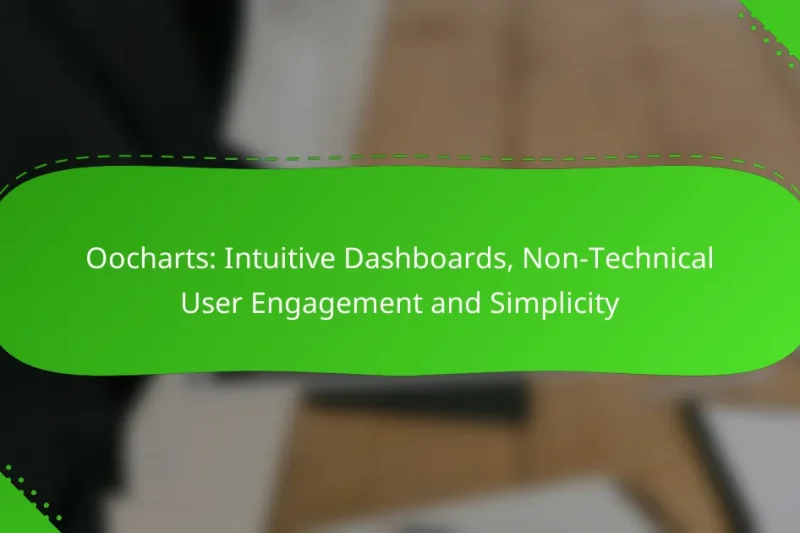 Oocharts: Intuitive Dashboards, Non-Technical User Engagement and Simplicity